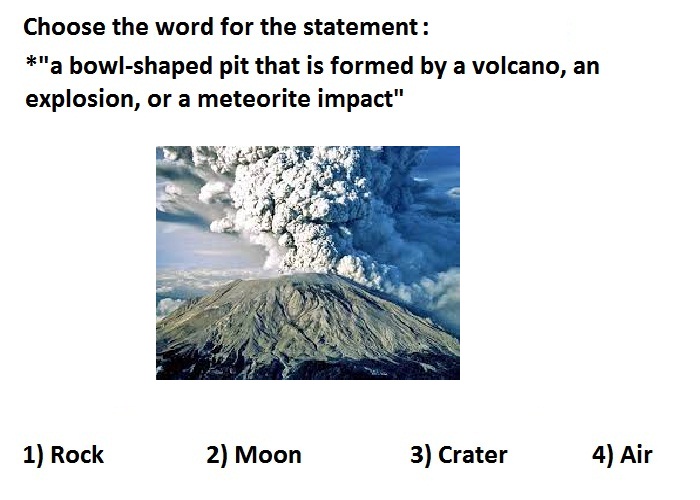 Choose the word for the statement :
*"a bowl-shaped pit that is formed by a volcano, an explosion, or a meteorite impact"

1) Rock 2) Moon 3) Crater 4) Air